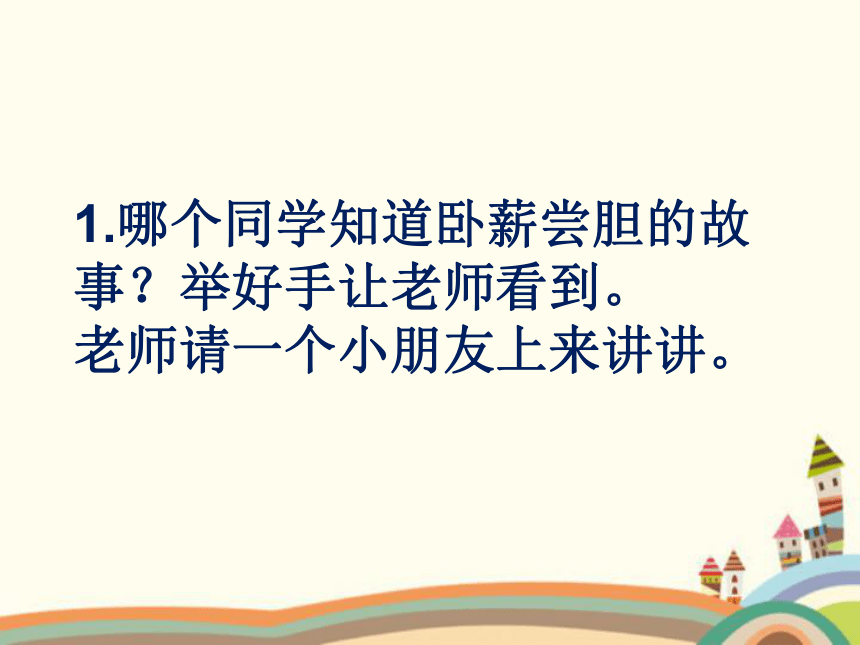 1.哪个同学知道卧薪尝胆的故事？举好手让老师看到。
老师请一个小朋友上来讲讲。